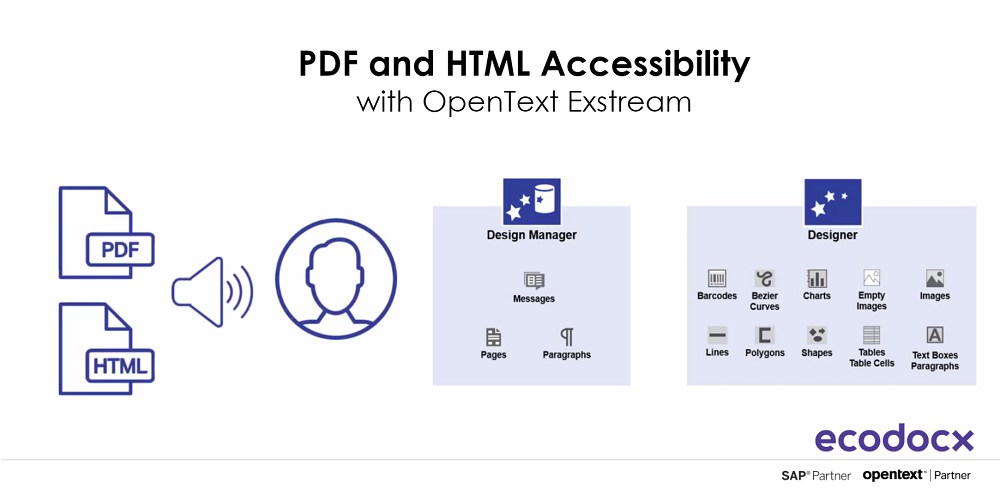 PDF and HTML Accessibility
with OpenText Exstream

PDF

HTML

Design Manager

Messages

Pages

Paragraphs

Designer

Barcodes

Bezier Curves

Charts

Empty Images

Images

Lines

Polygons

Shapes

Tables Table Cells

Text Boxes Paragraphs

ecodocx

SAP® Partner opentext™ | Partner